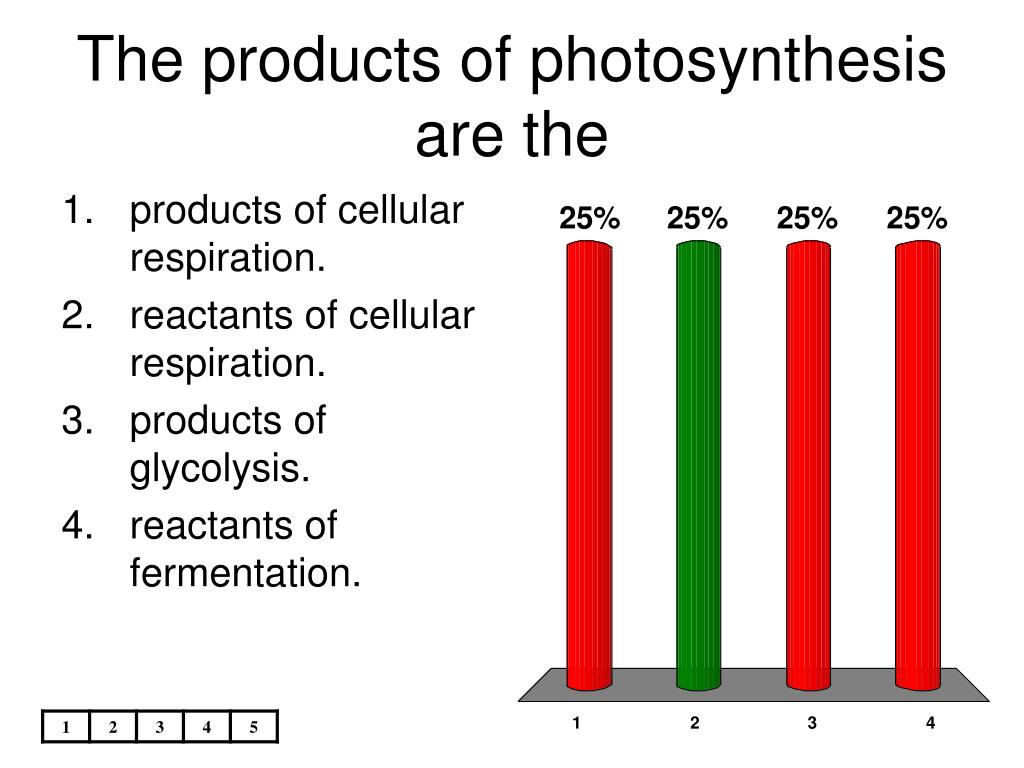 The products of photosynthesis are the

1. products of cellular respiration.
2. reactants of cellular respiration.
3. products of glycolysis.
4. reactants of fermentation.

25% 25% 25% 25%

1 2 3 4

| 1 | 2 | 3 | 4 | 5 |
|---|---|---|---|---|